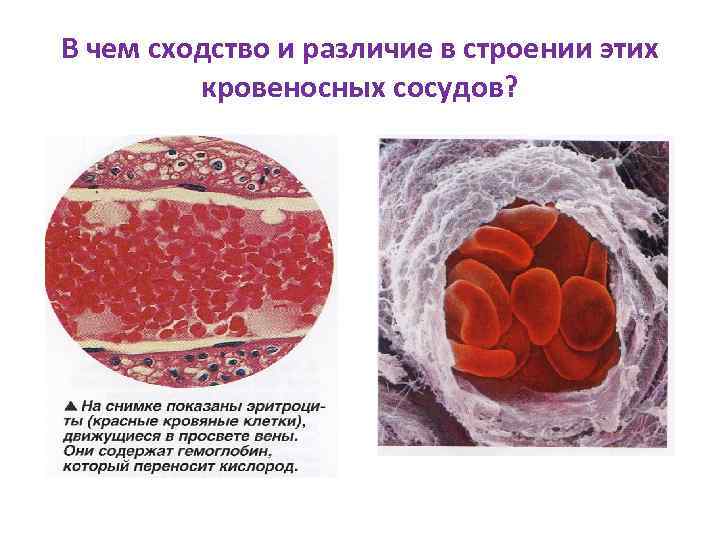 В чем сходство и различие в строении этих кровеносных сосудов?

▲ На снимке показаны эритроциты (красные кровяные клетки), движущиеся в просвете вены. Они содержат гемоглобин, который переносит кислород.